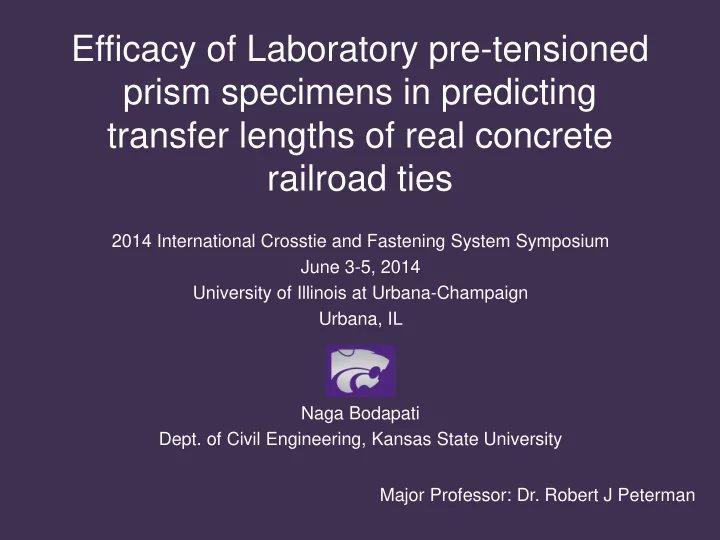 Efficacy of Laboratory pre-tensioned prism specimens in predicting transfer lengths of real concrete railroad ties

2014 International Crosstie and Fastening System Symposium
June 3-5, 2014
University of Illinois at Urbana-Champaign
Urbana, IL

Naga Bodapati
Dept. of Civil Engineering, Kansas State University

Major Professor: Dr. Robert J Peterman